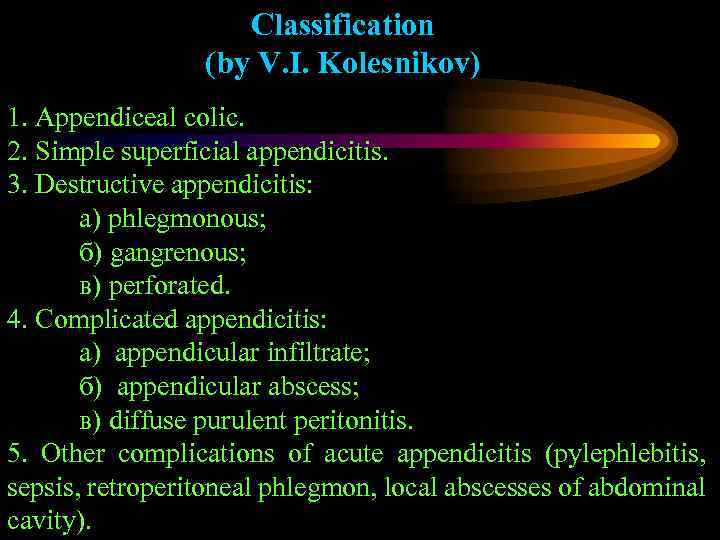 Classification
(by V.I. Kolesnikov)

1. Appendiceal colic.
2. Simple superficial appendicitis.
3. Destructive appendicitis:
а) phlegmonous;
б) gangrenous;
в) perforated.
4. Complicated appendicitis:
а) appendicular infiltrate;
б) appendicular abscess;
в) diffuse purulent peritonitis.
5. Other complications of acute appendicitis (pylephlebitis, sepsis, retroperitoneal phlegmon, local abscesses of abdominal cavity).